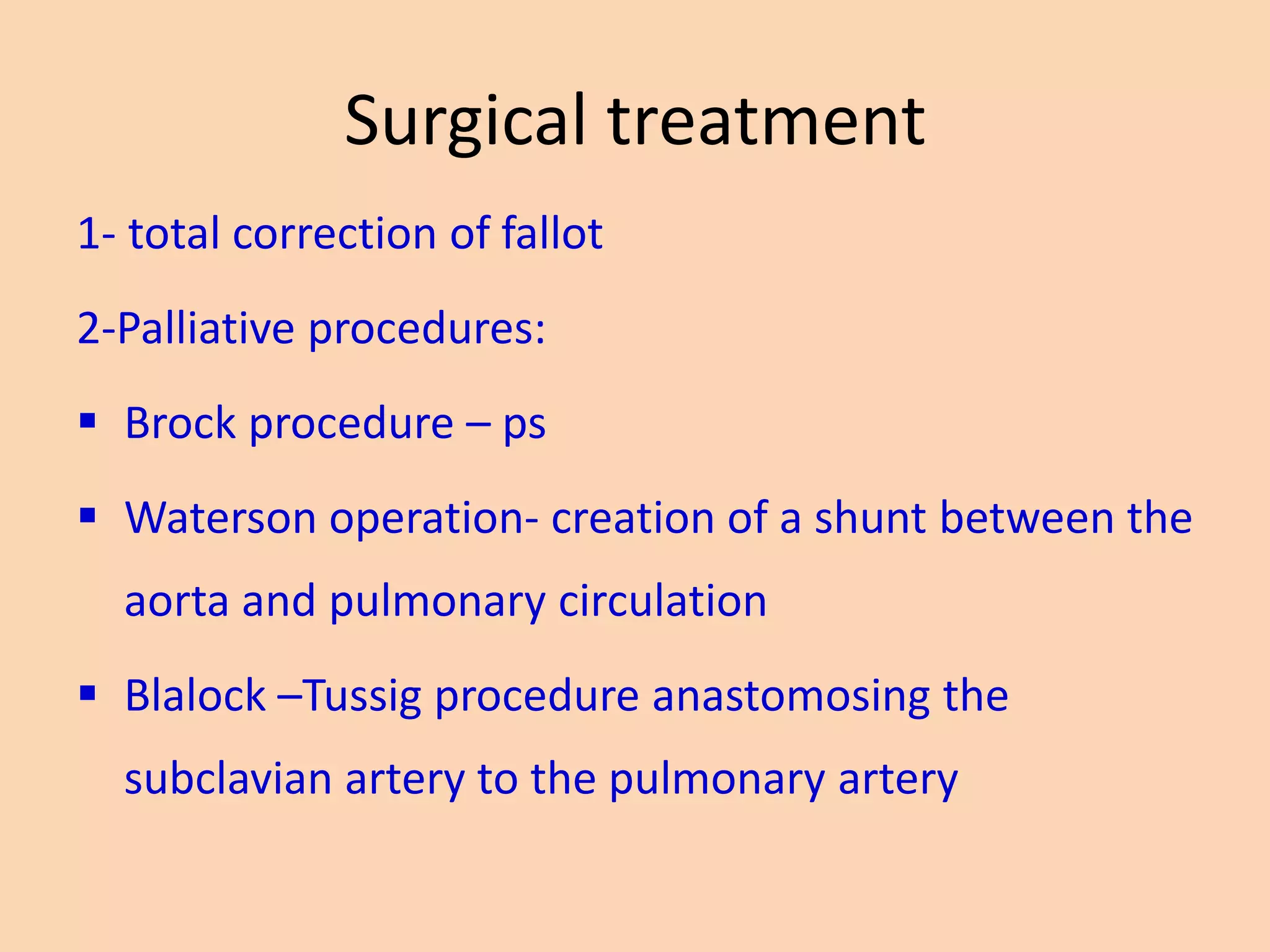 Surgical treatment

1- total correction of fallot

2-Palliative procedures:

▪ Brock procedure – ps

▪ Waterson operation- creation of a shunt between the aorta and pulmonary circulation

▪ Blalock –Tussig procedure anastomosing the subclavian artery to the pulmonary artery